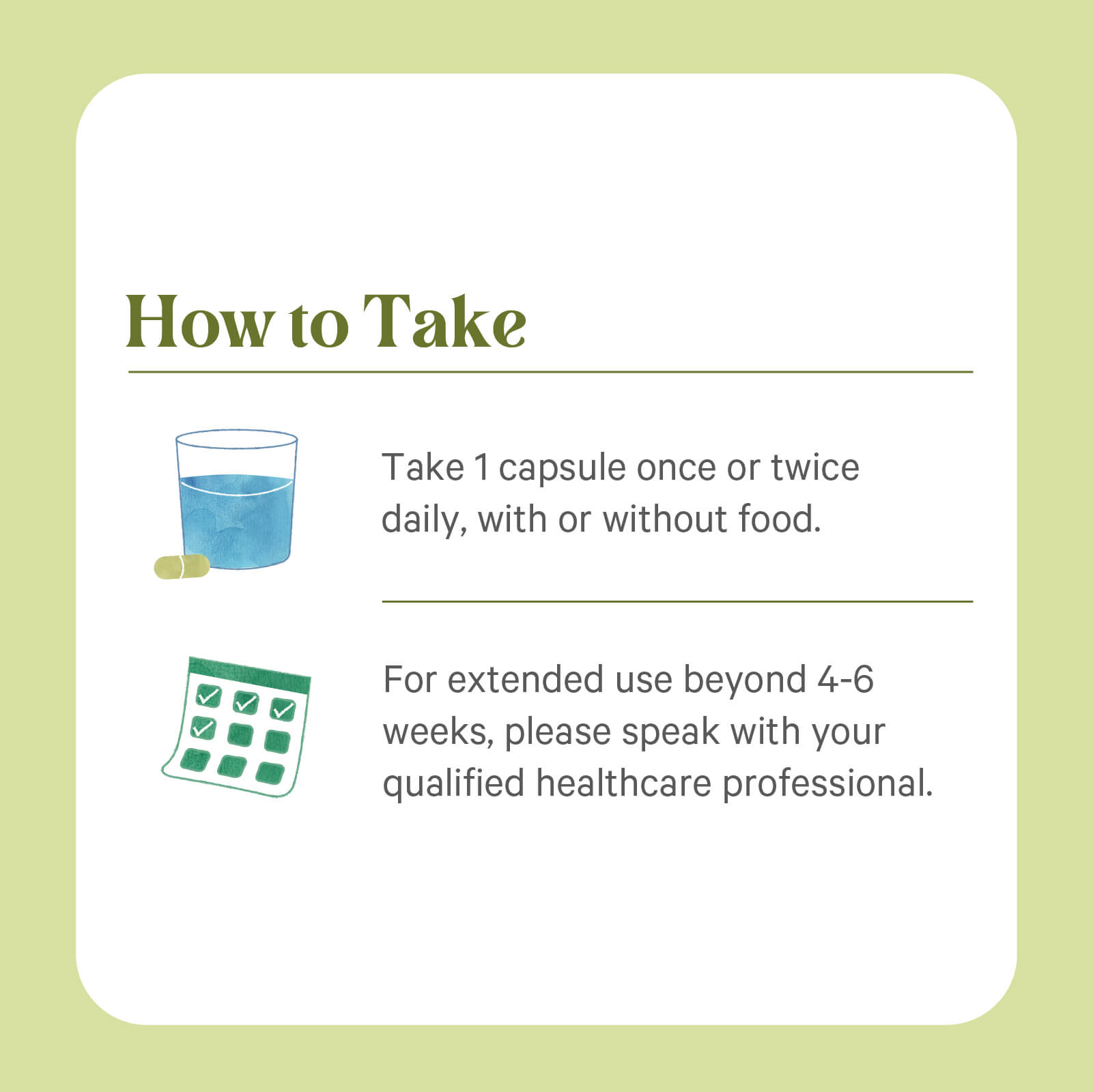 How to Take

Take 1 capsule once or twice daily, with or without food.

For extended use beyond 4-6 weeks, please speak with your qualified healthcare professional.